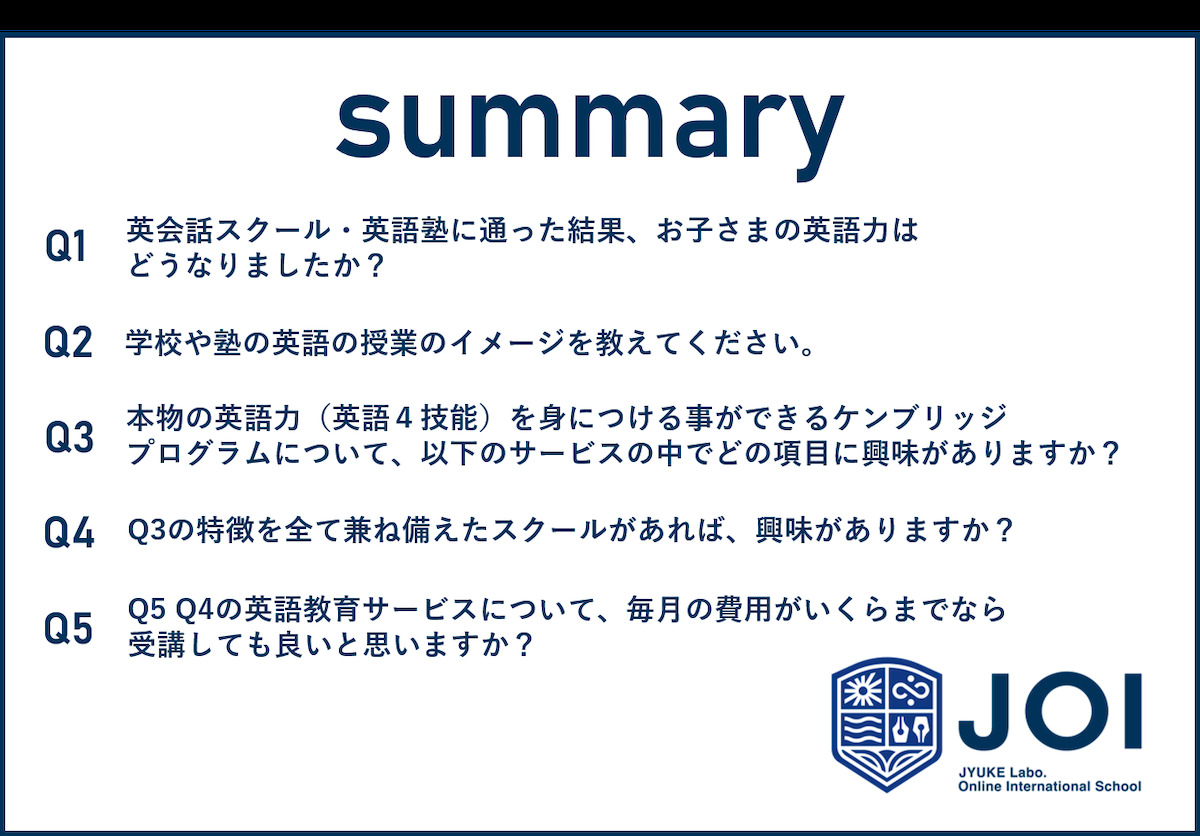 summary

Q1 英会話スクール・英語塾に通った結果、お子さまの英語力はどうなりましたか？

Q2 学校や塾の英語の授業のイメージを教えてください。

Q3 本物の英語力（英語４技能）を身につける事ができるケンブリッジプログラムについて、以下のサービスの中でどの項目に興味がありますか？

Q4 Q3の特徴を全て兼ね備えたスクールがあれば、興味がありますか？

Q5 Q5 Q4の英語教育サービスについて、毎月の費用がいくらまでなら受講しても良いと思いますか？

JOI
JYUKE Labo.
Online International School